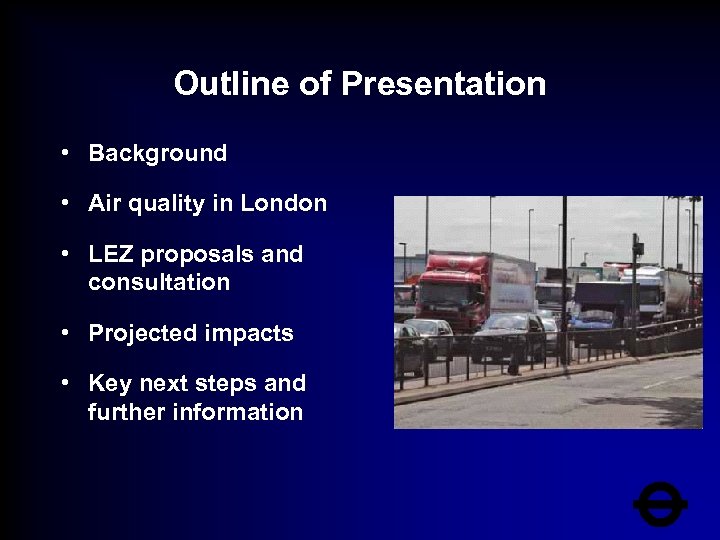 Outline of Presentation

• Background

• Air quality in London

• LEZ proposals and consultation

• Projected impacts

• Key next steps and further information